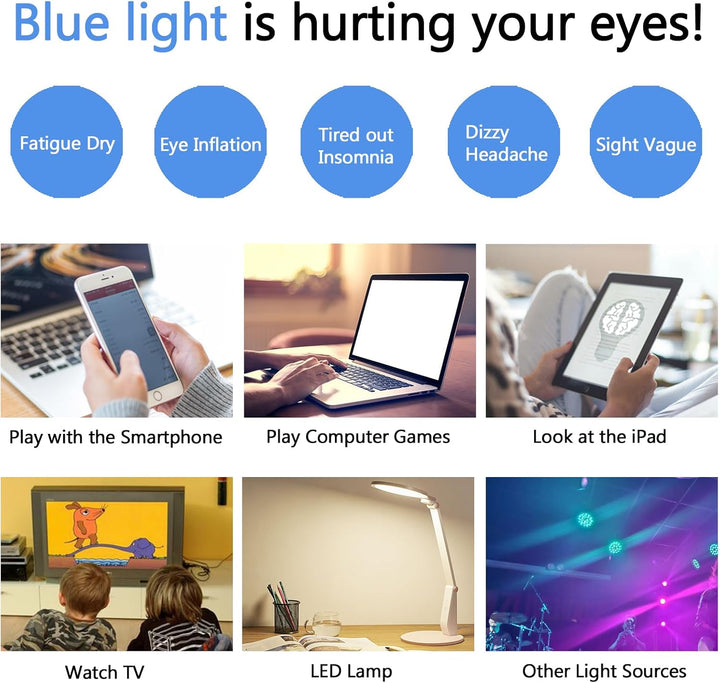 Blue light is hurting your eyes!

Fatigue Dry

Eye Inflation

Tired out Insomnia

Dizzy Headache

Sight Vague

Play with the Smartphone

Play Computer Games

Look at the iPad

Watch TV

LED Lamp

Other Light Sources